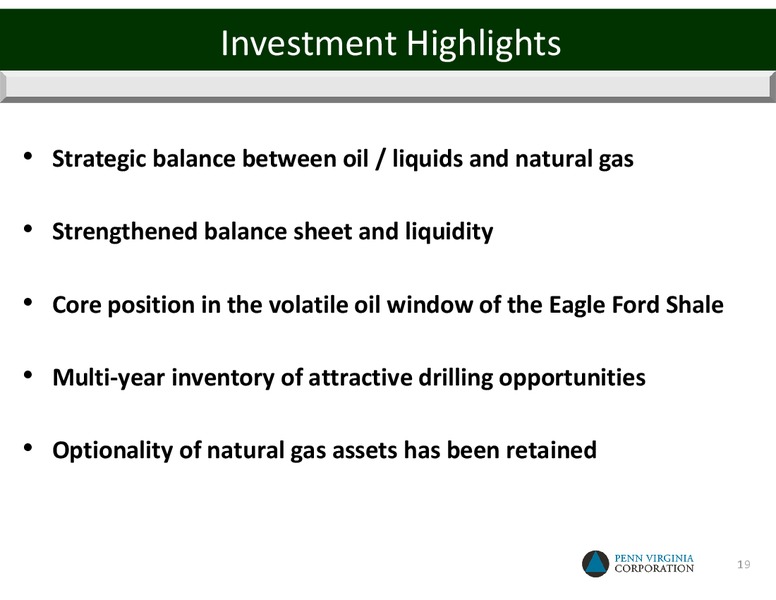 Investment Highlights

• Strategic balance between oil / liquids and natural gas

• Strengthened balance sheet and liquidity

• Core position in the volatile oil window of the Eagle Ford Shale

• Multi-year inventory of attractive drilling opportunities

• Optionality of natural gas assets has been retained

PENN VIRGINIA CORPORATION

19